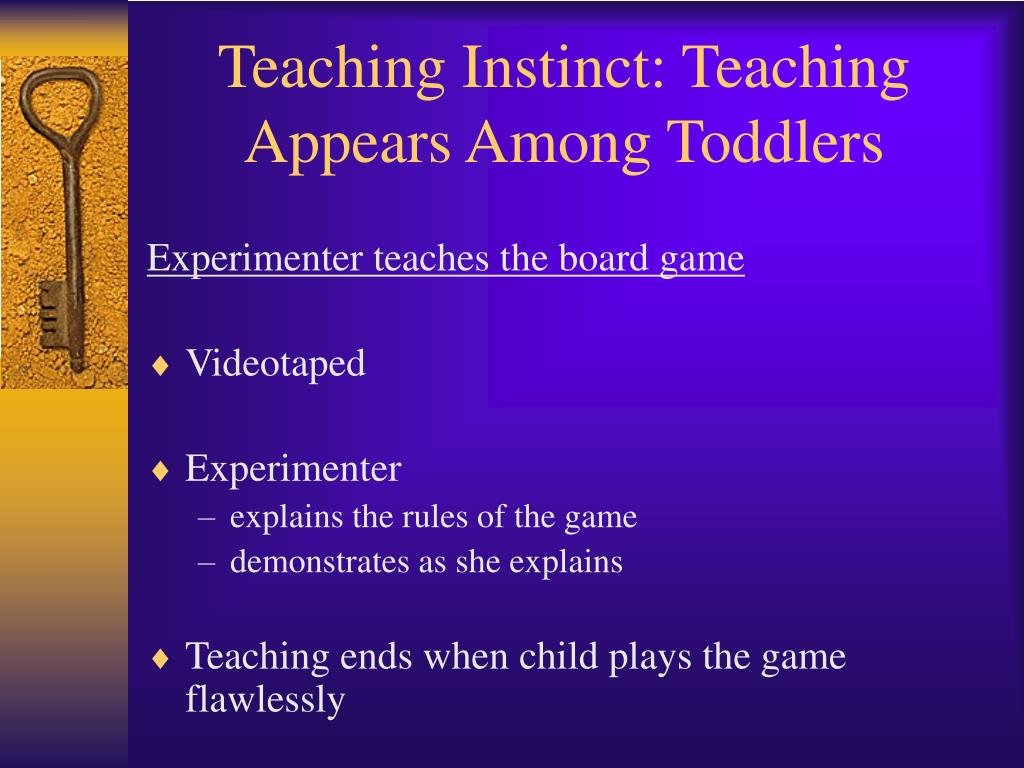 Teaching Instinct: Teaching Appears Among Toddlers

Experimenter teaches the board game

♦ Videotaped

♦ Experimenter
– explains the rules of the game
– demonstrates as she explains

♦ Teaching ends when child plays the game flawlessly